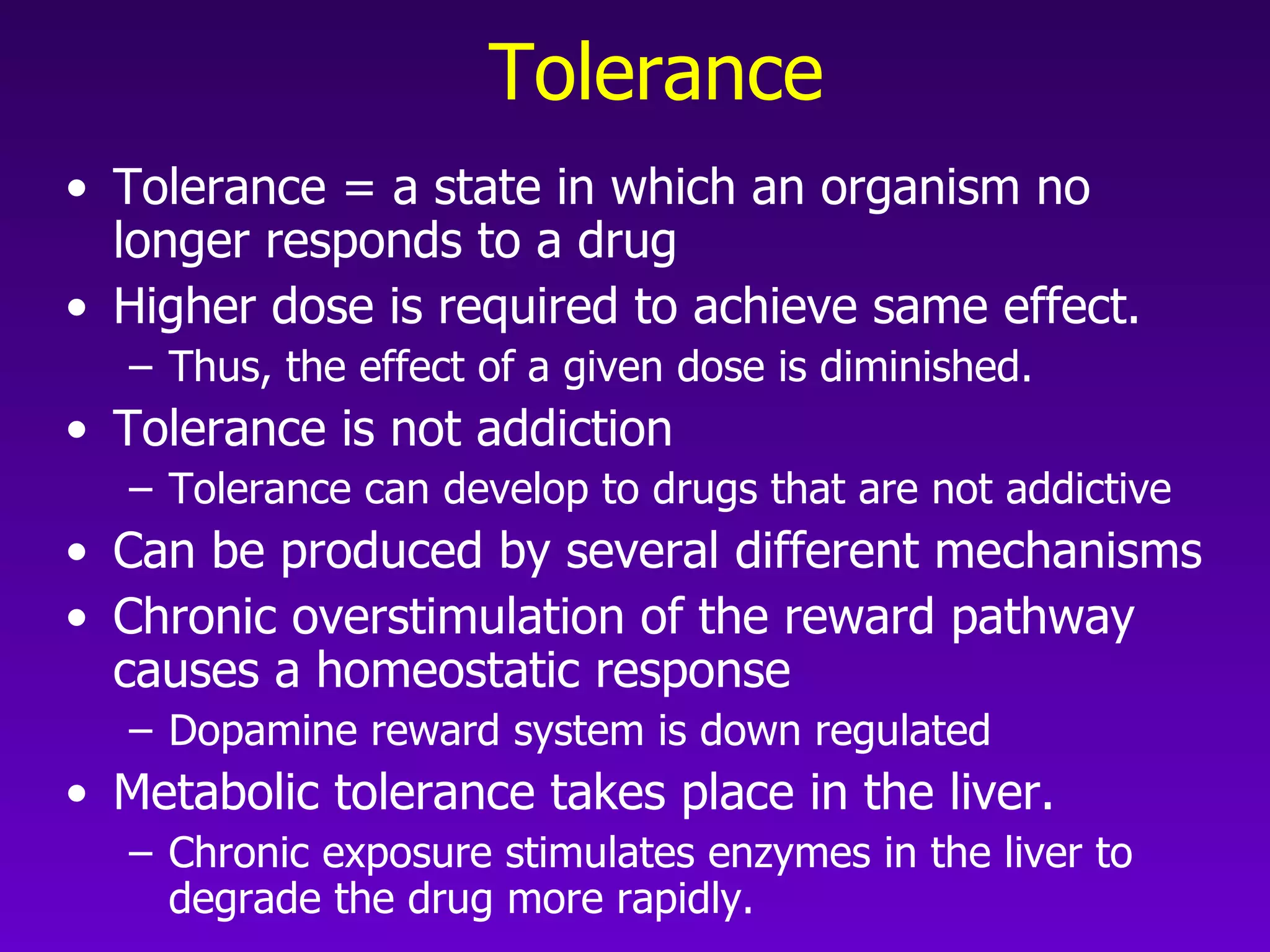 Tolerance

• Tolerance = a state in which an organism no longer responds to a drug
• Higher dose is required to achieve same effect.
  – Thus, the effect of a given dose is diminished.
• Tolerance is not addiction
  – Tolerance can develop to drugs that are not addictive
• Can be produced by several different mechanisms
• Chronic overstimulation of the reward pathway causes a homeostatic response
  – Dopamine reward system is down regulated
• Metabolic tolerance takes place in the liver.
  – Chronic exposure stimulates enzymes in the liver to degrade the drug more rapidly.